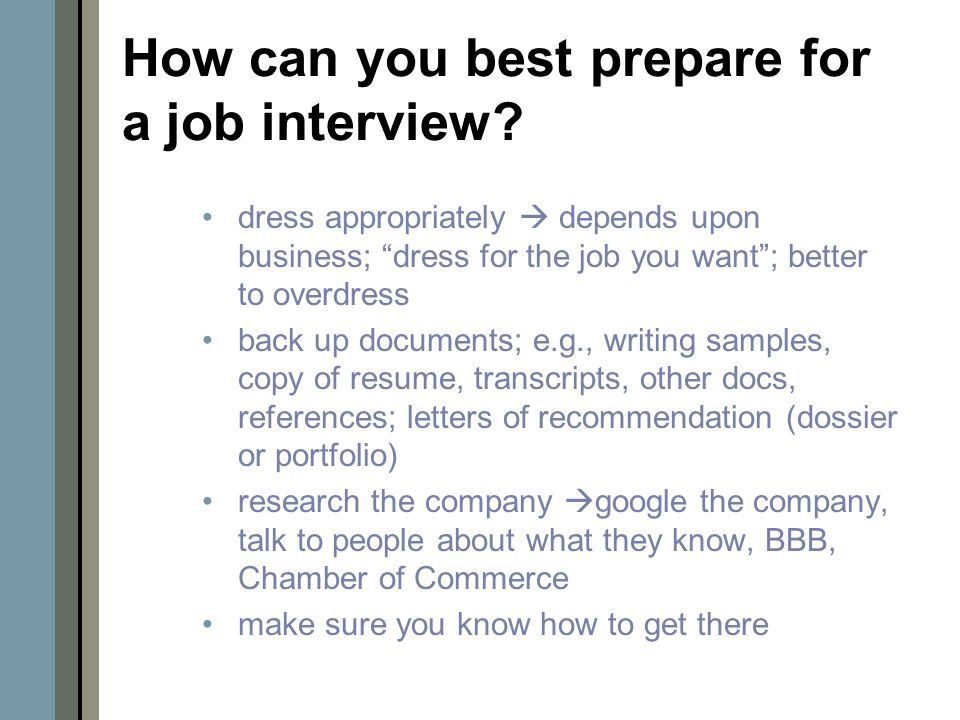 How can you best prepare for a job interview?

• dress appropriately → depends upon business; “dress for the job you want”; better to overdress
• back up documents; e.g., writing samples, copy of resume, transcripts, other docs, references; letters of recommendation (dossier or portfolio)
• research the company →google the company, talk to people about what they know, BBB, Chamber of Commerce
• make sure you know how to get there